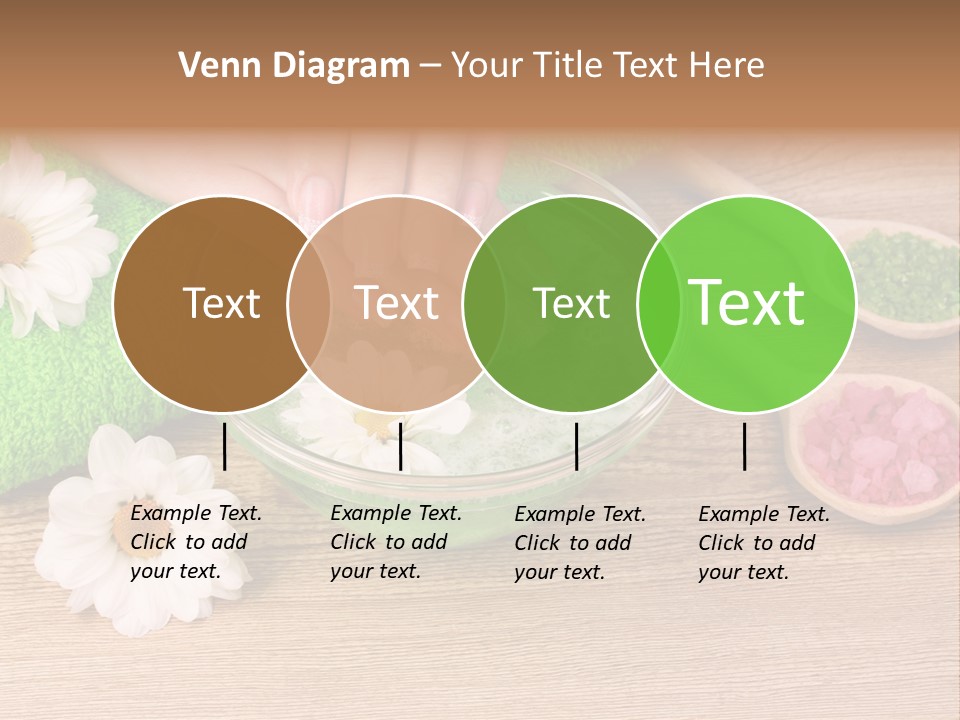 Venn Diagram – Your Title Text Here

Text

Text

Text

Text

Example Text. Click to add your text.

Example Text. Click to add your text.

Example Text. Click to add your text.

Example Text. Click to add your text.